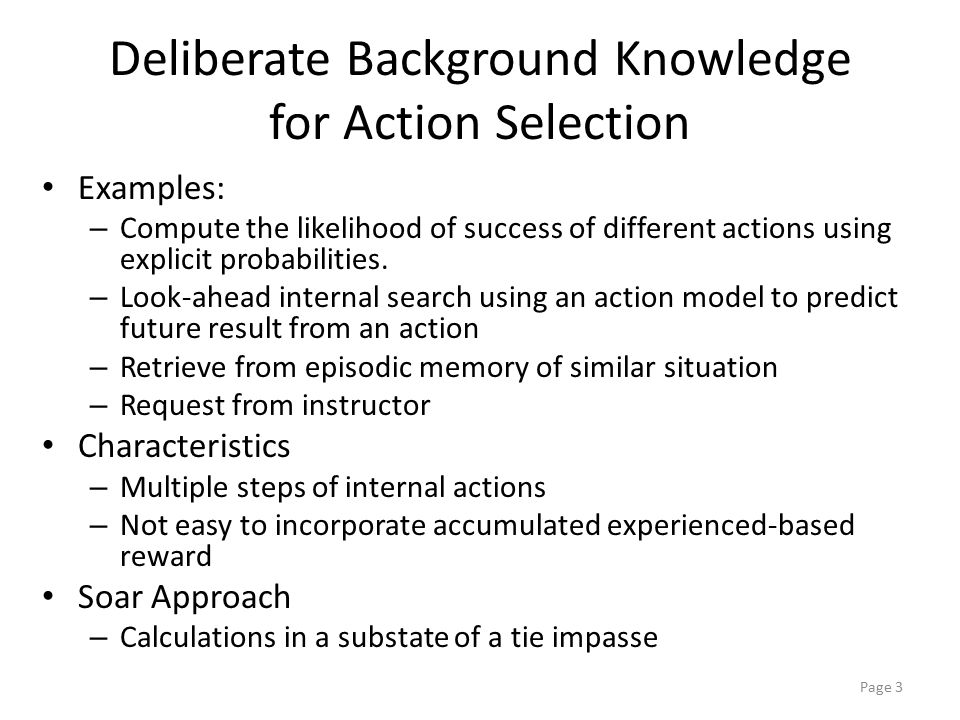 Deliberate Background Knowledge for Action Selection

• Examples:
  – Compute the likelihood of success of different actions using explicit probabilities.
  – Look-ahead internal search using an action model to predict future result from an action
  – Retrieve from episodic memory of similar situation
  – Request from instructor
• Characteristics
  – Multiple steps of internal actions
  – Not easy to incorporate accumulated experienced-based reward
• Soar Approach
  – Calculations in a substate of a tie impasse

Page 3